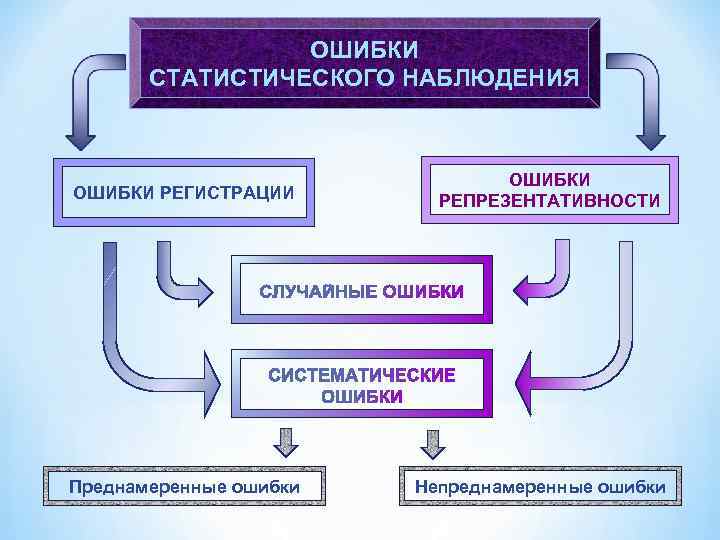 ОШИБКИ
СТАТИСТИЧЕСКОГО НАБЛЮДЕНИЯ

ОШИБКИ РЕГИСТРАЦИИ

ОШИБКИ
РЕПРЕЗЕНТАТИВНОСТИ

СЛУЧАЙНЫЕ ОШИБКИ

СИСТЕМАТИЧЕСКИЕ
ОШИБКИ

Преднамеренные ошибки

Непреднамеренные ошибки